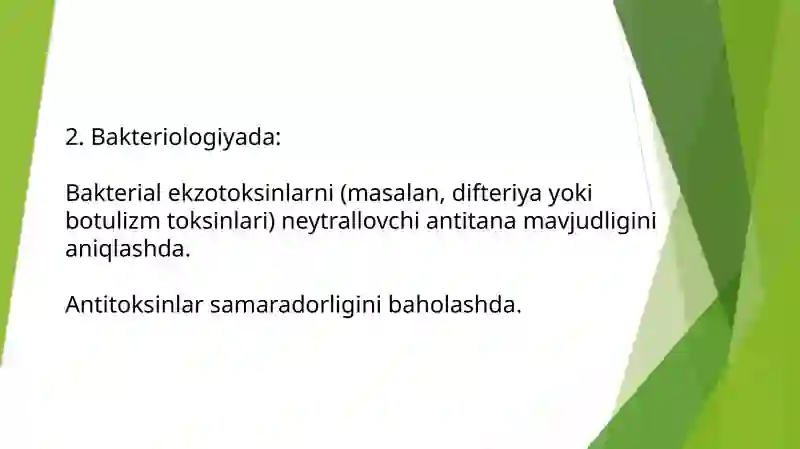 2. Bakteriologiyada:

Bakterial ekzotoksinlarni (masalan, difteriya yoki botulizm toksinlari) neytrallovchi antitana mavjudligini aniqlashda.

Antitoksinlar samaradorligini baholashda.